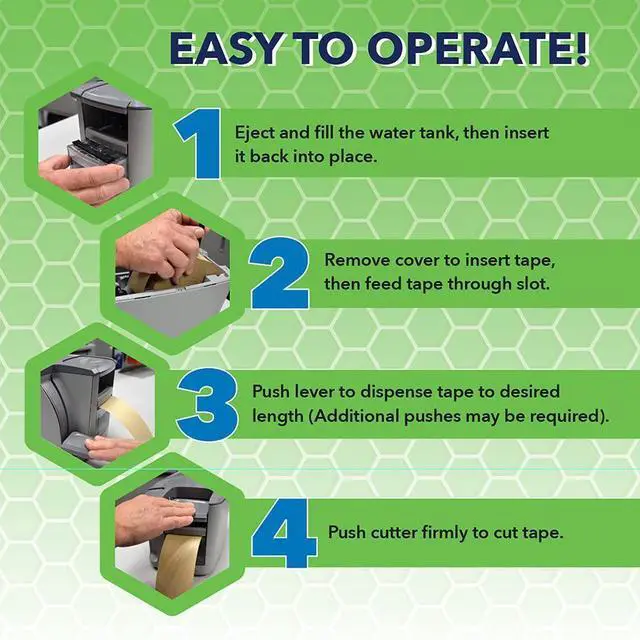 EASY TO OPERATE!

1 Eject and fill the water tank, then insert it back into place.

2 Remove cover to insert tape, then feed tape through slot.

3 Push lever to dispense tape to desired length (Additional pushes may be required).

4 Push cutter firmly to cut tape.